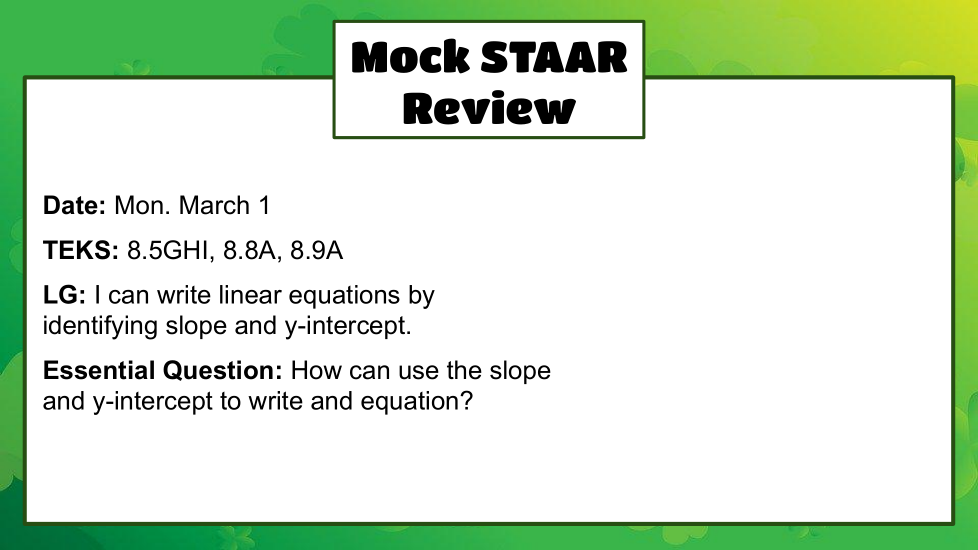 Mock STAAR Review

Date: Mon. March 1

TEKS: 8.5GHI, 8.8A, 8.9A

LG: I can write linear equations by identifying slope and y-intercept.

Essential Question: How can use the slope and y-intercept to write and equation?